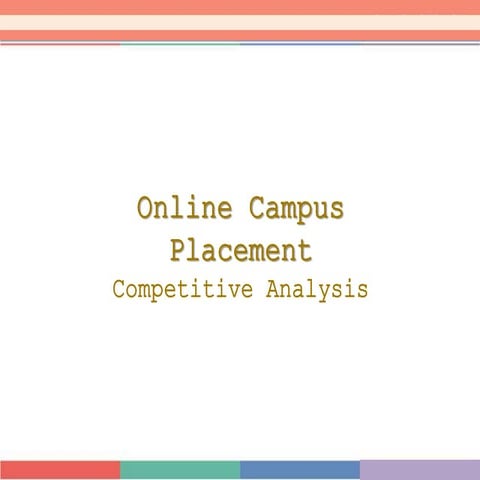 Online Campus Placement
Competitive Analysis